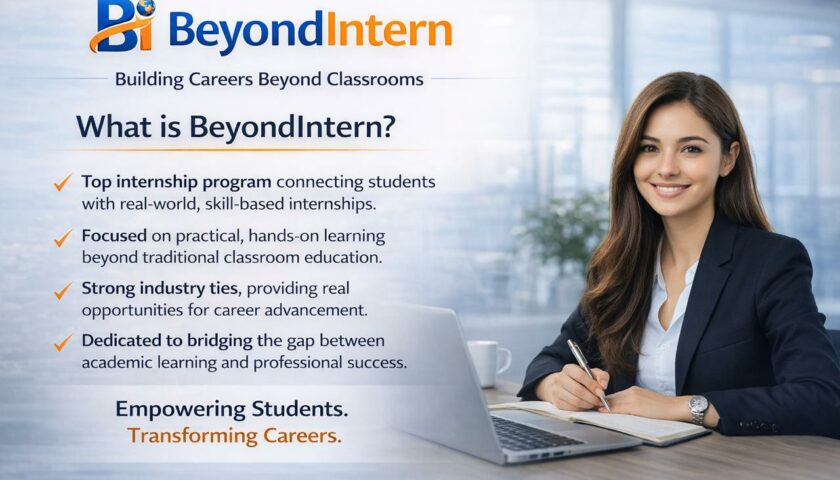 Bi BeyondIntern

Building Careers Beyond Classrooms

What is BeyondIntern?

✓ Top internship program connecting students with real-world, skill-based internships.

✓ Focused on practical, hands-on learning beyond traditional classroom education.

✓ Strong industry ties, providing real opportunities for career advancement.

✓ Dedicated to bridging the gap between academic learning and professional success.

Empowering Students.
Transforming Careers.